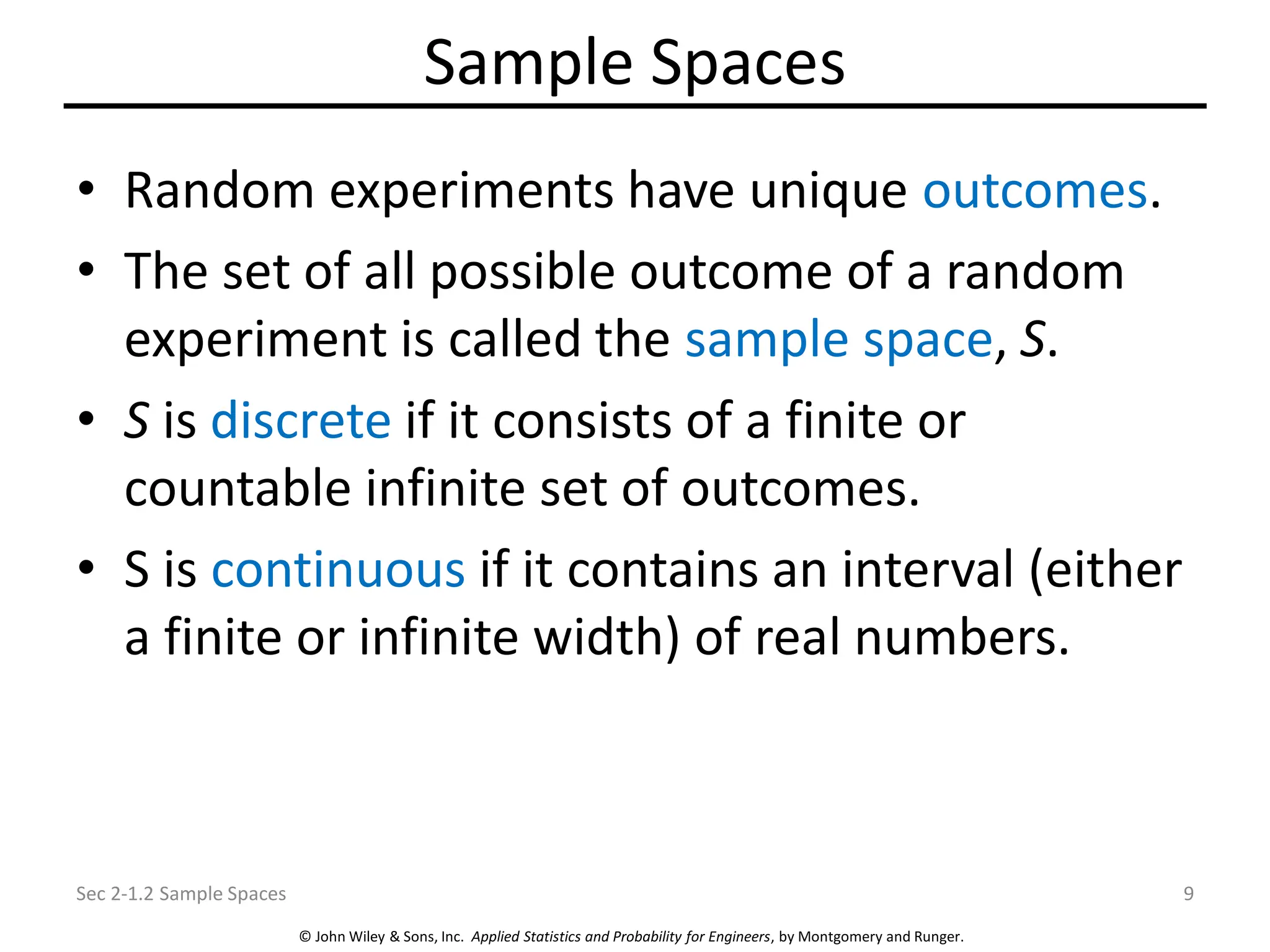 Sample Spaces

• Random experiments have unique outcomes.

• The set of all possible outcome of a random experiment is called the sample space, S.

• S is discrete if it consists of a finite or countable infinite set of outcomes.

• S is continuous if it contains an interval (either a finite or infinite width) of real numbers.

Sec 2-1.2 Sample Spaces

9

© John Wiley & Sons, Inc. Applied Statistics and Probability for Engineers, by Montgomery and Runger.